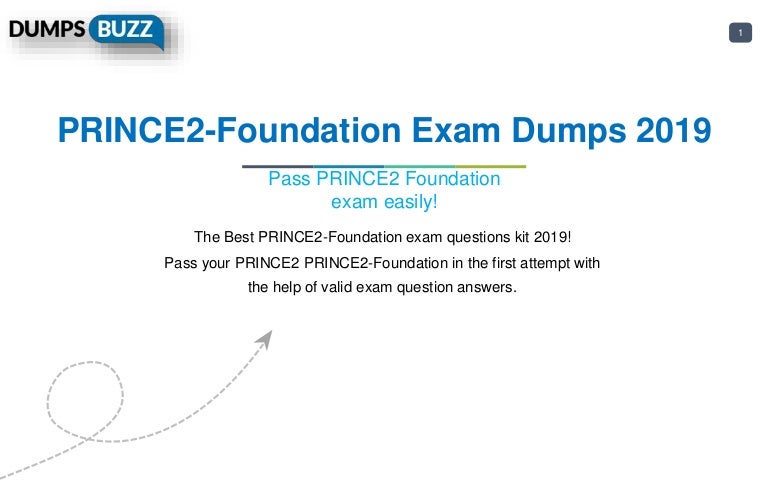 DUMPS BUZZ

1

PRINCE2-Foundation Exam Dumps 2019

Pass PRINCE2 Foundation exam easily!

The Best PRINCE2-Foundation exam questions kit 2019!
Pass your PRINCE2 PRINCE2-Foundation in the first attempt with the help of valid exam question answers.